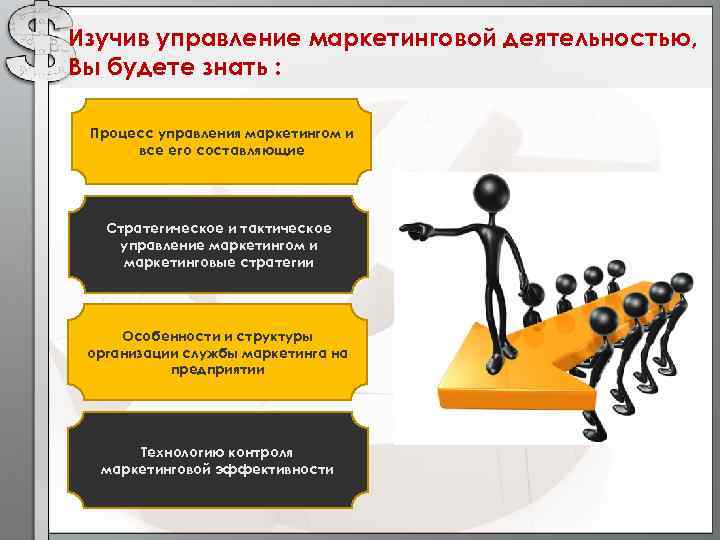 $

Изучив управление маркетинговой деятельностью, Вы будете знать :

Процесс управления маркетингом и все его составляющие

Стратегическое и тактическое управление маркетингом и маркетинговые стратегии

Особенности и структуры организации службы маркетинга на предприятии

Технологию контроля маркетинговой эффективности